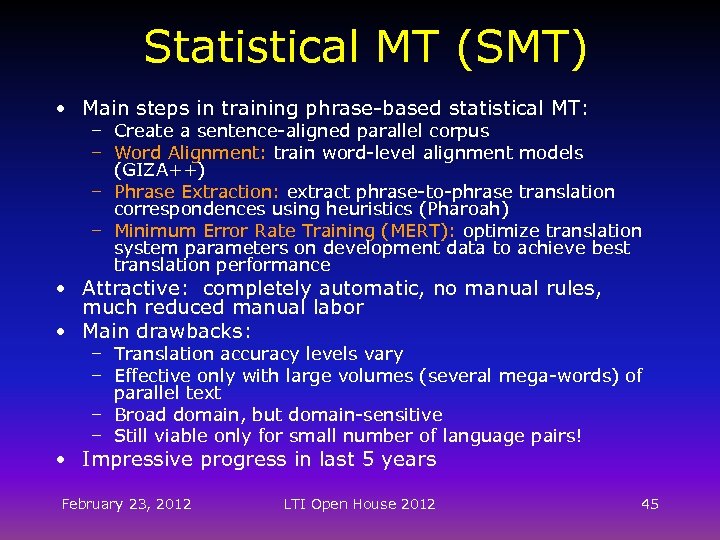 Statistical MT (SMT)

• Main steps in training phrase-based statistical MT:
– Create a sentence-aligned parallel corpus
– Word Alignment: train word-level alignment models (GIZA++)
– Phrase Extraction: extract phrase-to-phrase translation correspondences using heuristics (Pharoah)
– Minimum Error Rate Training (MERT): optimize translation system parameters on development data to achieve best translation performance
• Attractive: completely automatic, no manual rules, much reduced manual labor
• Main drawbacks:
– Translation accuracy levels vary
– Effective only with large volumes (several mega-words) of parallel text
– Broad domain, but domain-sensitive
– Still viable only for small number of language pairs!
• Impressive progress in last 5 years

February 23, 2012 LTI Open House 2012 45